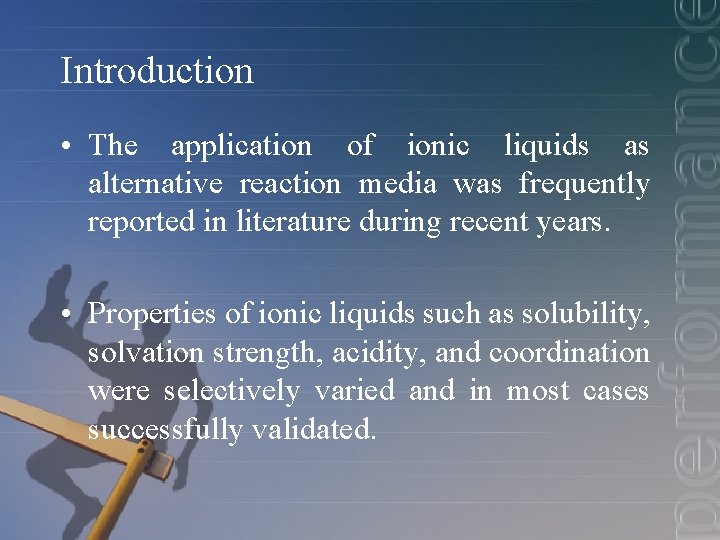 Introduction

• The application of ionic liquids as alternative reaction media was frequently reported in literature during recent years.

• Properties of ionic liquids such as solubility, solvation strength, acidity, and coordination were selectively varied and in most cases successfully validated.

performance